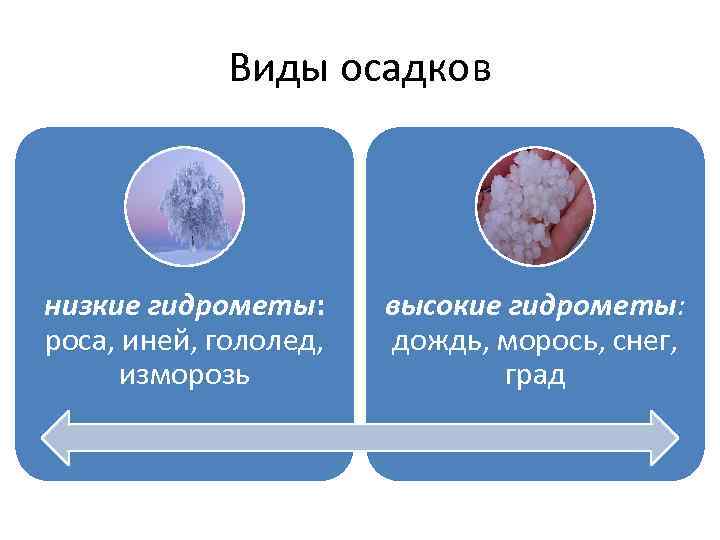 Виды осадков

низкие гидрометы: роса, иней, гололед, изморозь

высокие гидрометы: дождь, морось, снег, град